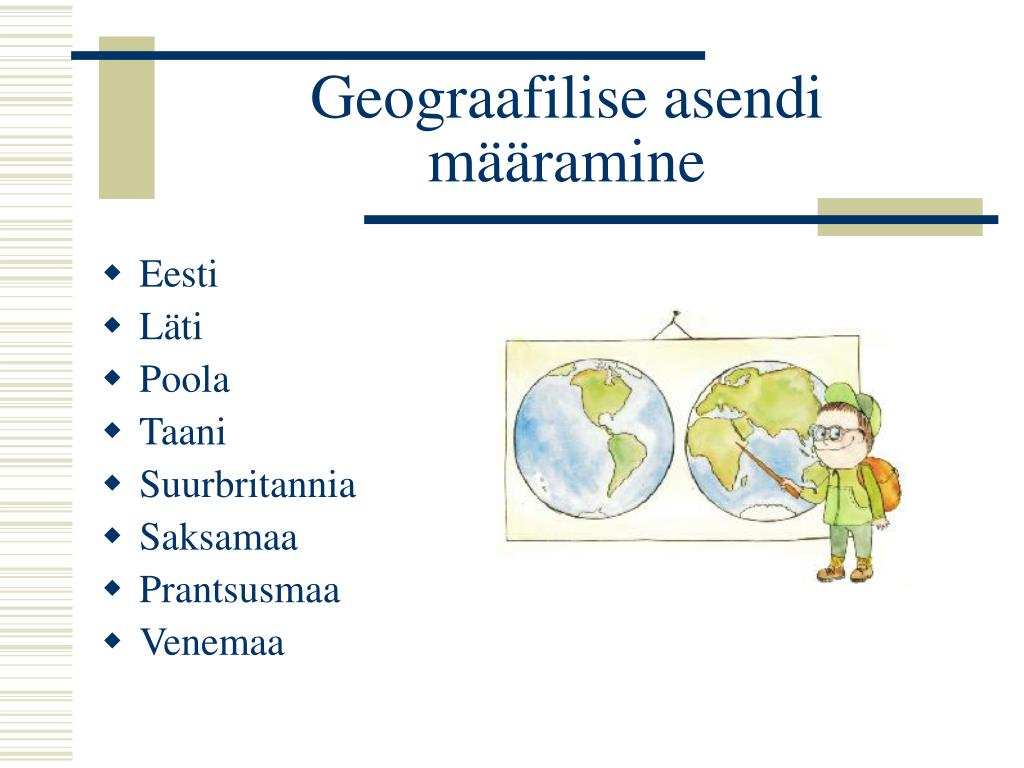 Geograafilise asendi määramine

- Eesti
- Läti
- Poola
- Taani
- Suurbritannia
- Saksamaa
- Prantsusmaa
- Venemaa